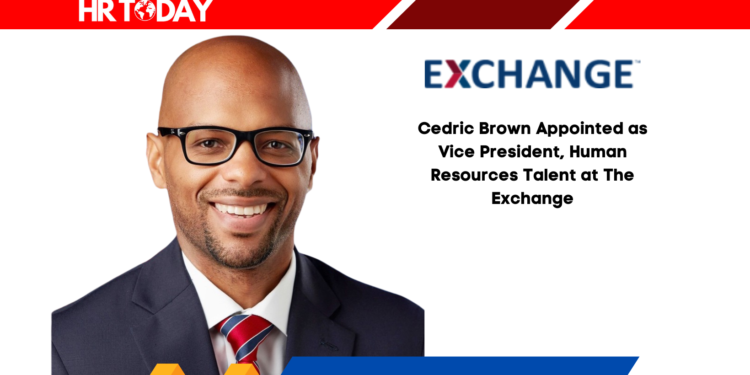 HR TODAY

EXCHANGE™

Cedric Brown Appointed as Vice President, Human Resources Talent at The Exchange